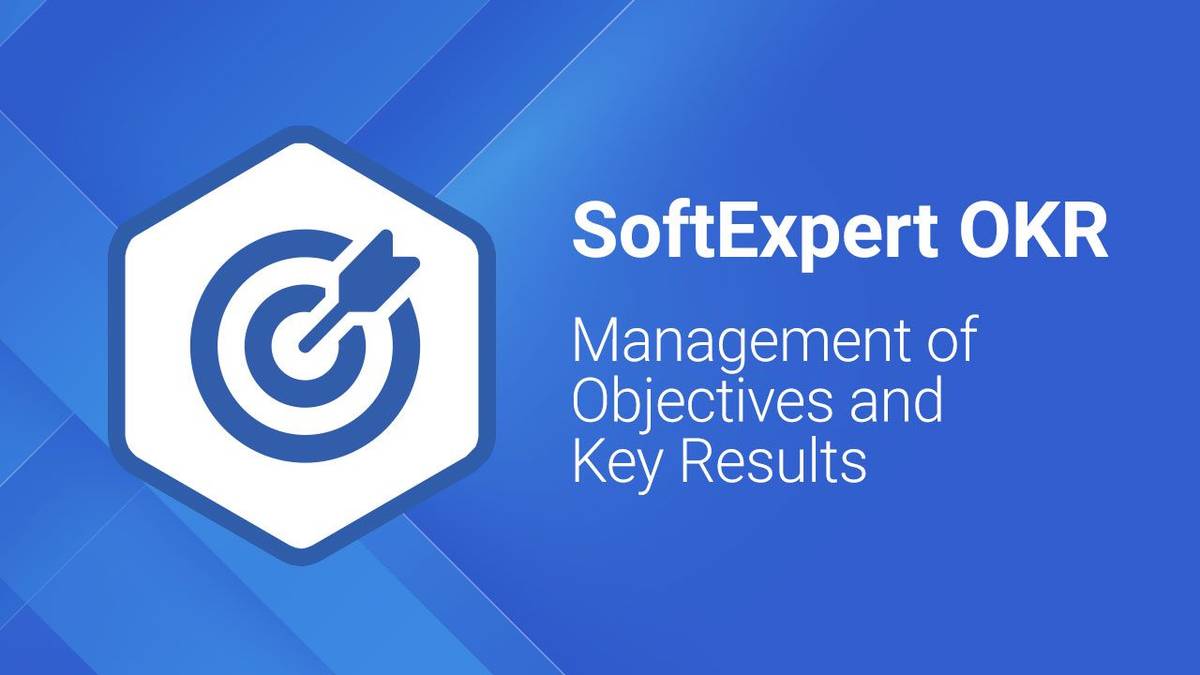 SoftExpert OKR

Management of Objectives and Key Results